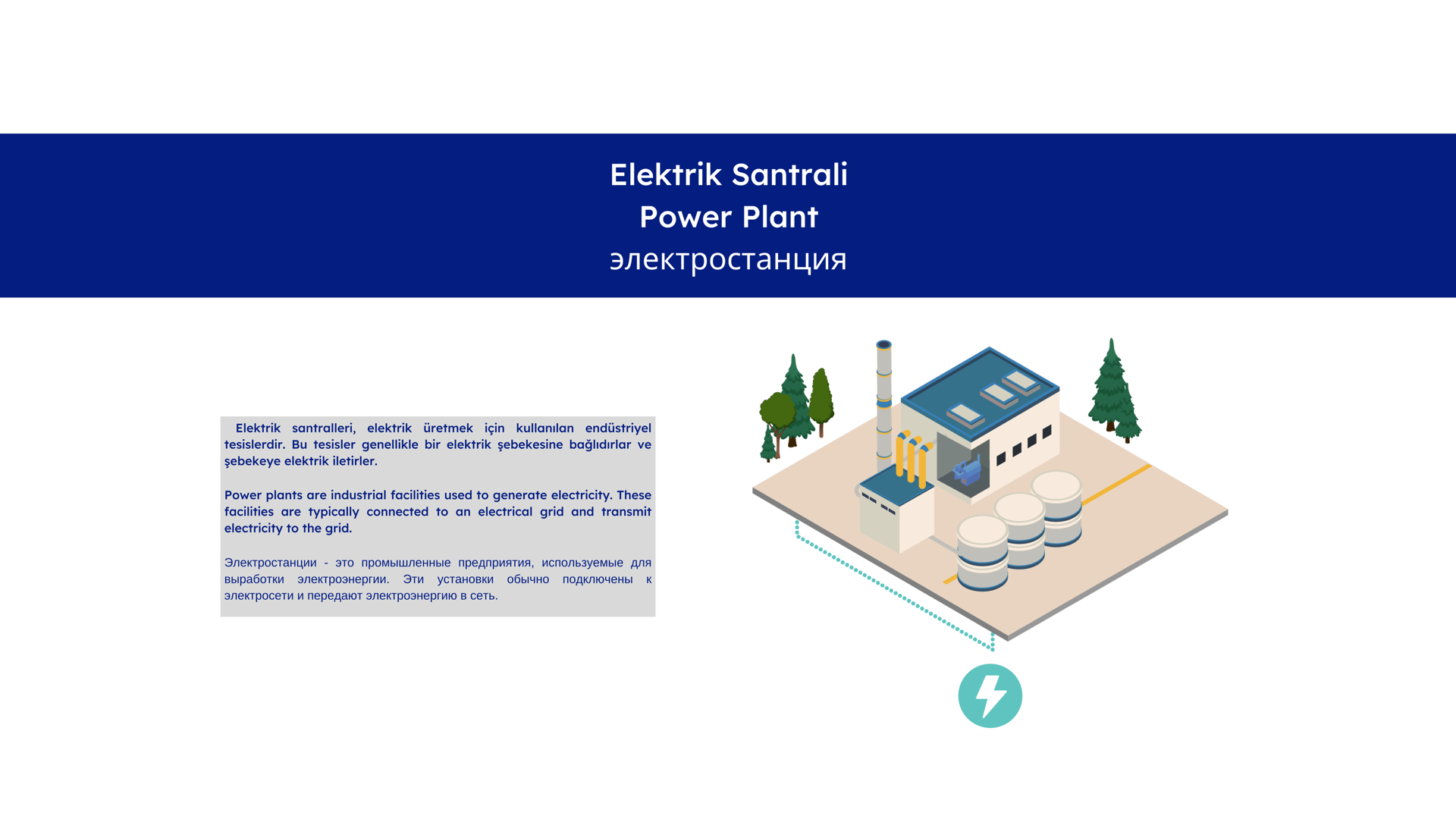 Elektrik Santrali
Power Plant
электростанция

Elektrik santralleri, elektrik üretmek için kullanılan endüstriyel tesislerdir. Bu tesisler genellikle bir elektrik şebekesine bağlıdırlar ve şebekeye elektrik iletirler.

Power plants are industrial facilities used to generate electricity. These facilities are typically connected to an electrical grid and transmit electricity to the grid.

Электростанции - это промышленные предприятия, используемые для выработки электроэнергии. Эти установки обычно подключены к электросети и передают электроэнергию в сеть.